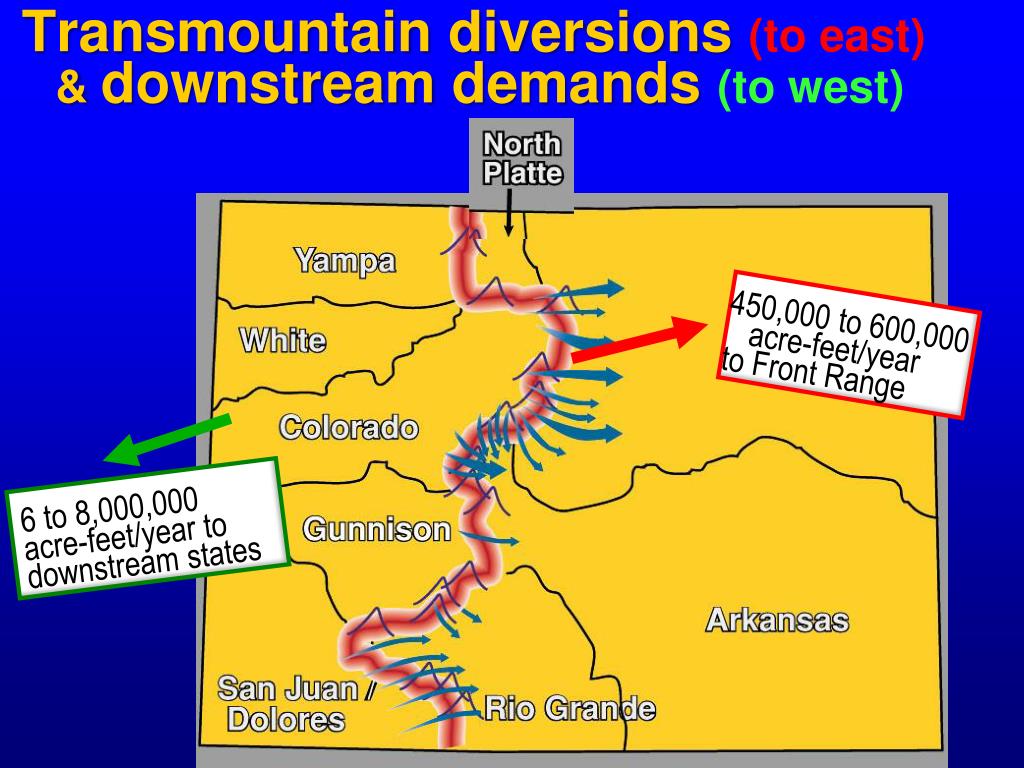 Transmountain diversions (to east) & downstream demands (to west)

North Platte

Yampa

White

Colorado

Gunnison

San Juan / Dolores

Rio Grande

Arkansas

450,000 to 600,000 acre-feet/year to Front Range

6 to 8,000,000 acre-feet/year to downstream states